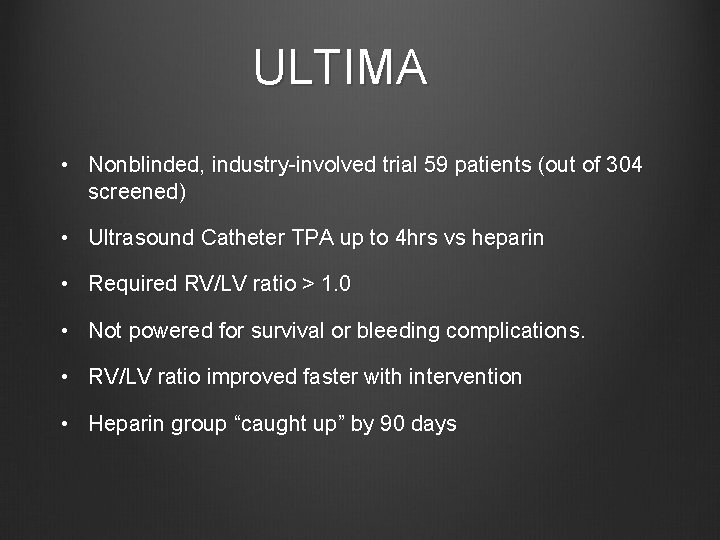 ULTIMA

• Nonblinded, industry-involved trial 59 patients (out of 304 screened)

• Ultrasound Catheter TPA up to 4hrs vs heparin

• Required RV/LV ratio > 1.0

• Not powered for survival or bleeding complications.

• RV/LV ratio improved faster with intervention

• Heparin group “caught up” by 90 days